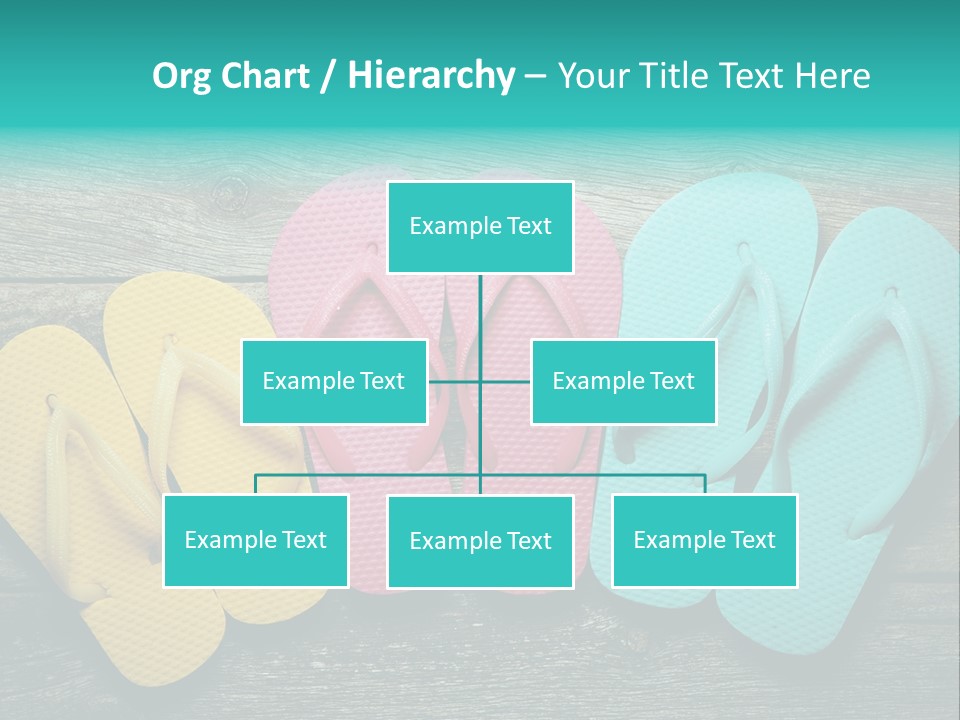 Org Chart / Hierarchy – Your Title Text Here

Example Text

Example Text

Example Text

Example Text

Example Text

Example Text